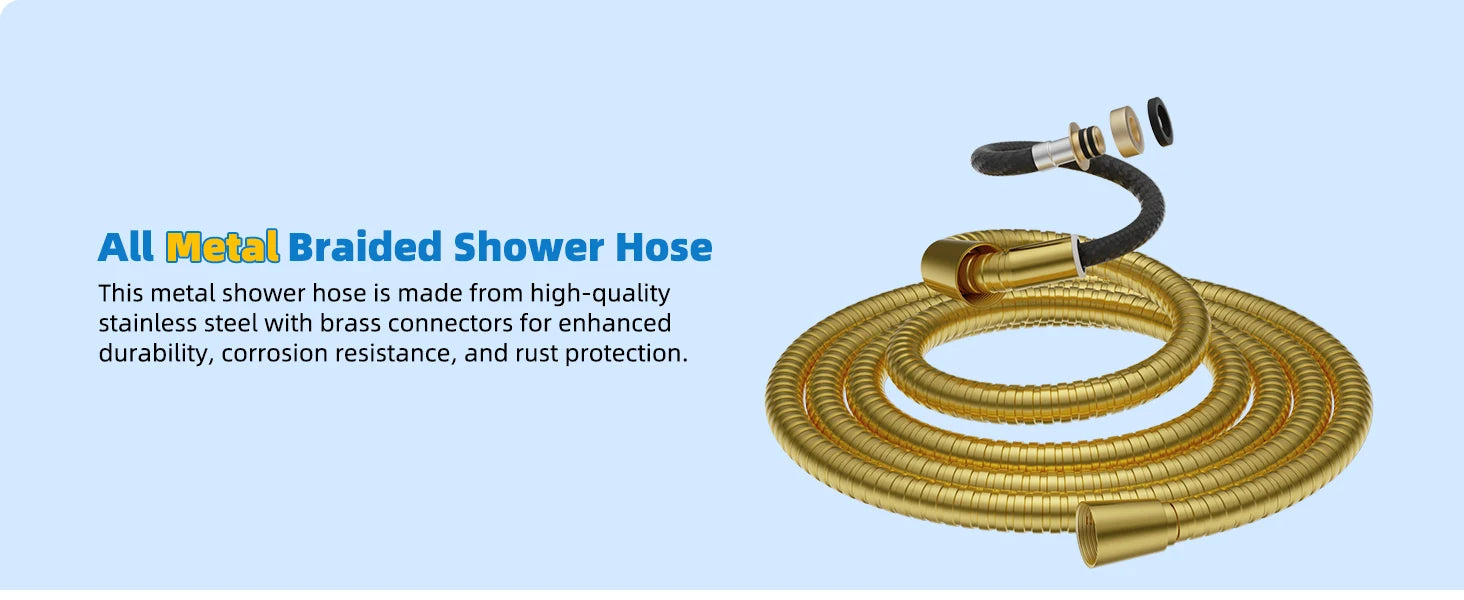 All Metal Braided Shower Hose

This metal shower hose is made from high-quality stainless steel with brass connectors for enhanced durability, corrosion resistance, and rust protection.